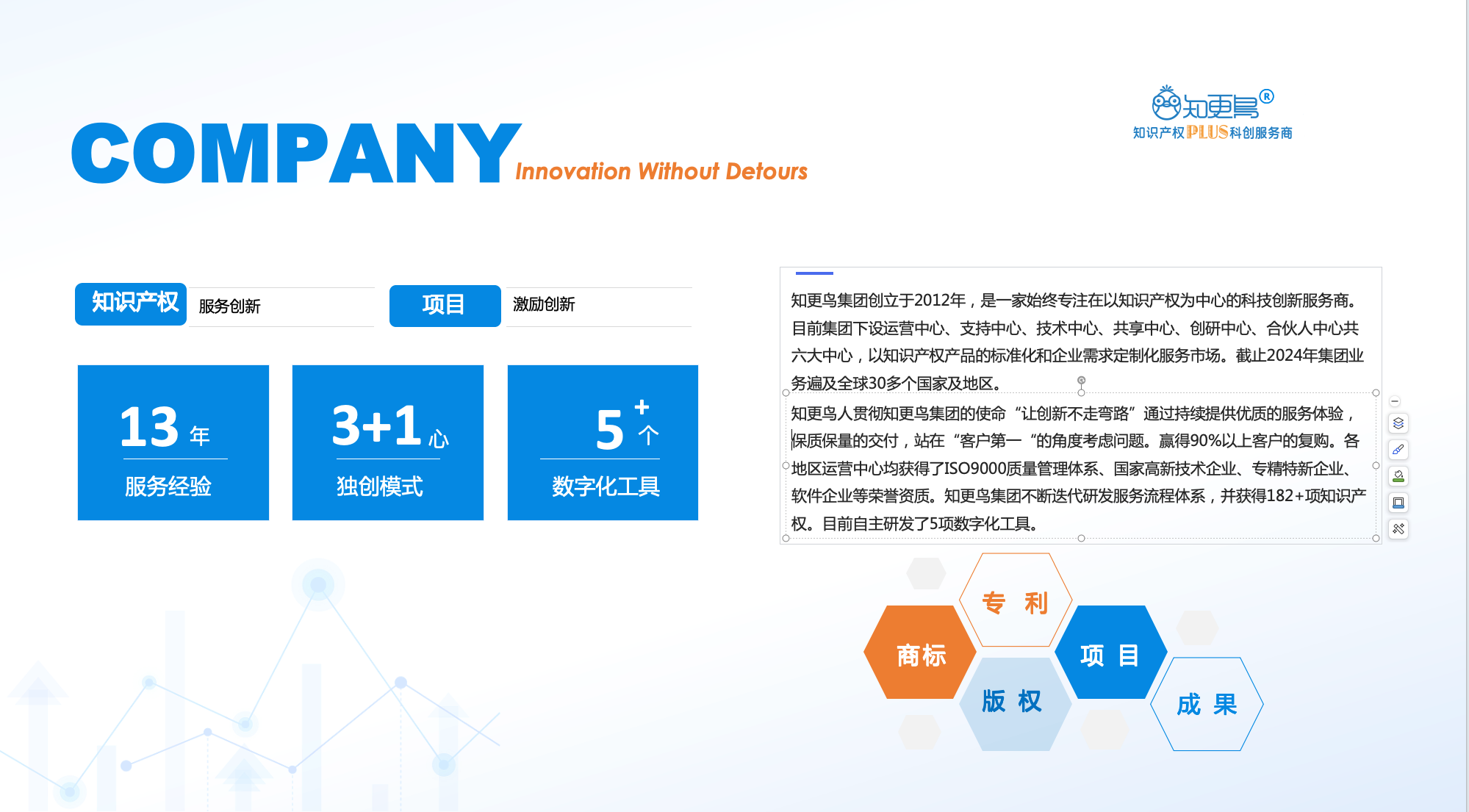 COMPANY Innovation Without Detours

知更鸟®
知识产权PLUS科创服务商

知识产权 服务创新

项目 激励创新

13 年
服务经验

3+1 心
独创模式

5 + 个
数字化工具

知更鸟集团创立于2012年，是一家始终专注在以知识产权为中心的科技创新服务商。目前集团下设运营中心、支持中心、技术中心、共享中心、创研中心、合伙人中心共六大中心，以知识产权产品的标准化和企业需求定制化服务市场。截止2024年集团业务遍及全球30多个国家及地区。

知更鸟人贯彻知更鸟集团的使命“让创新不走弯路”通过持续提供优质的服务体验，保质保量的交付，站在“客户第一“的角度考虑问题。赢得90%以上客户的复购。各地区运营中心均获得了ISO9000质量管理体系、国家高新技术企业、专精特新企业、软件企业等荣誉资质。知更鸟集团不断迭代研发服务流程体系，并获得182+项知识产权。目前自主研发了5项数字化工具。

专 利
商标
项 目
版 权
成 果